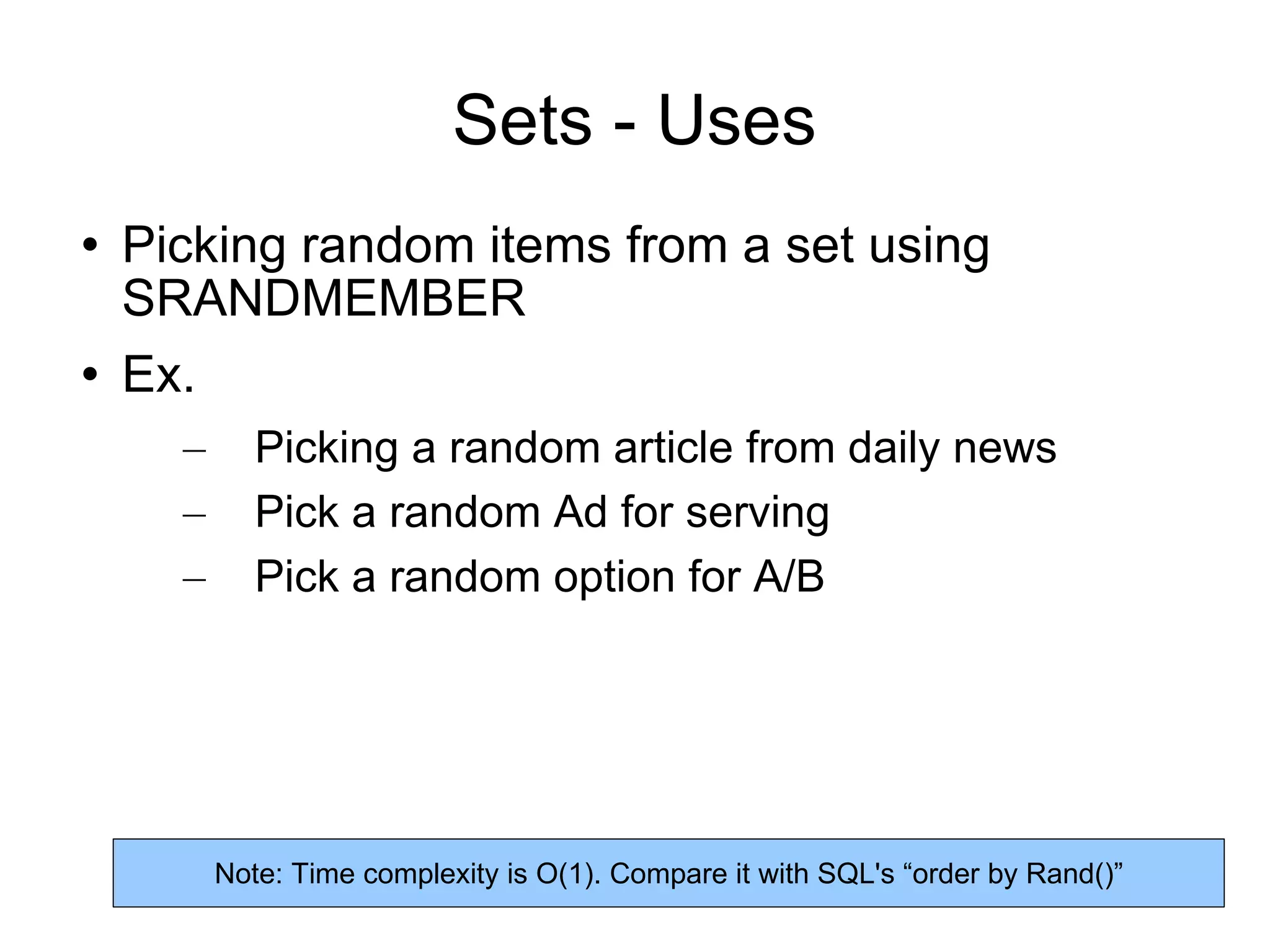 Sets - Uses

• Picking random items from a set using SRANDMEMBER

• Ex.

– Picking a random article from daily news

– Pick a random Ad for serving

– Pick a random option for A/B

Note: Time complexity is O(1). Compare it with SQL's “order by Rand()”